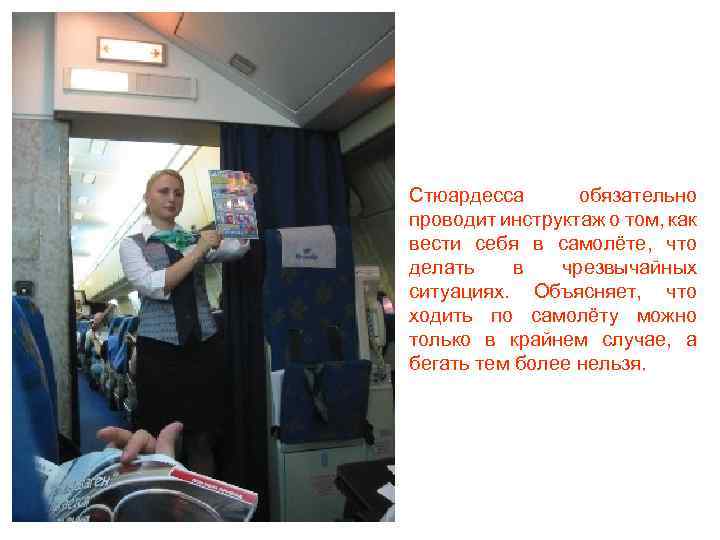 Стюардесса обязательно проводит инструктаж о том, как вести себя в самолёте, что делать в чрезвычайных ситуациях. Объясняет, что ходить по самолёту можно только в крайнем случае, а бегать тем более нельзя.